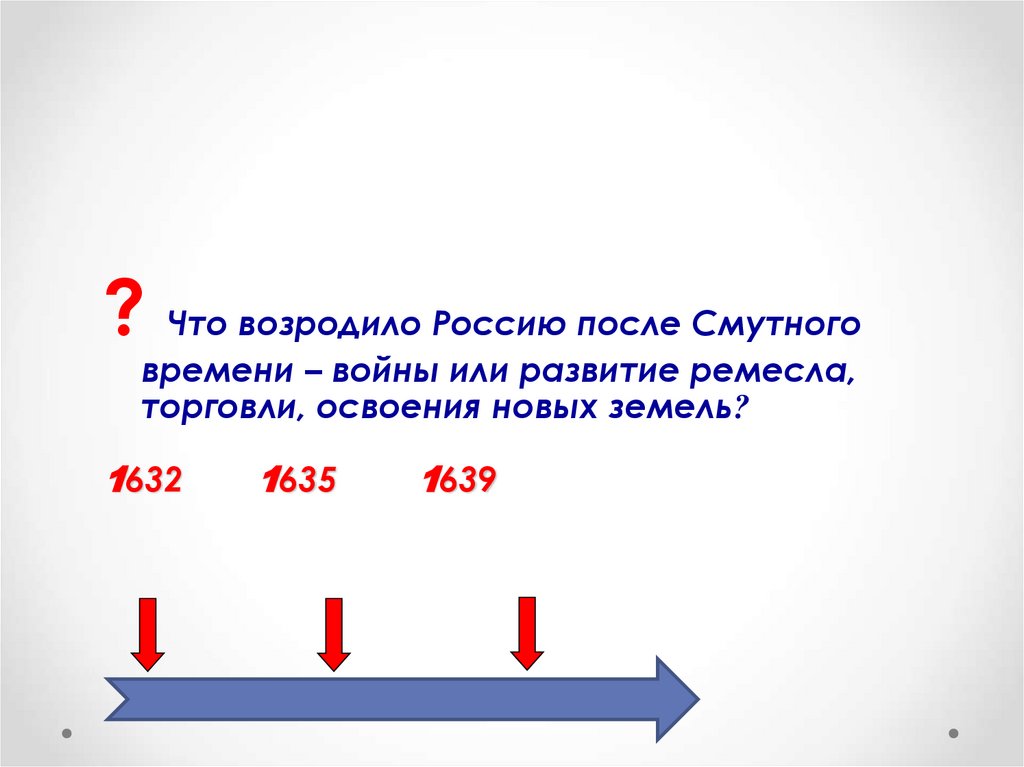 ? Что возродило Россию после Смутного времени – войны или развитие ремесла, торговли, освоения новых земель?

1632 1635 1639